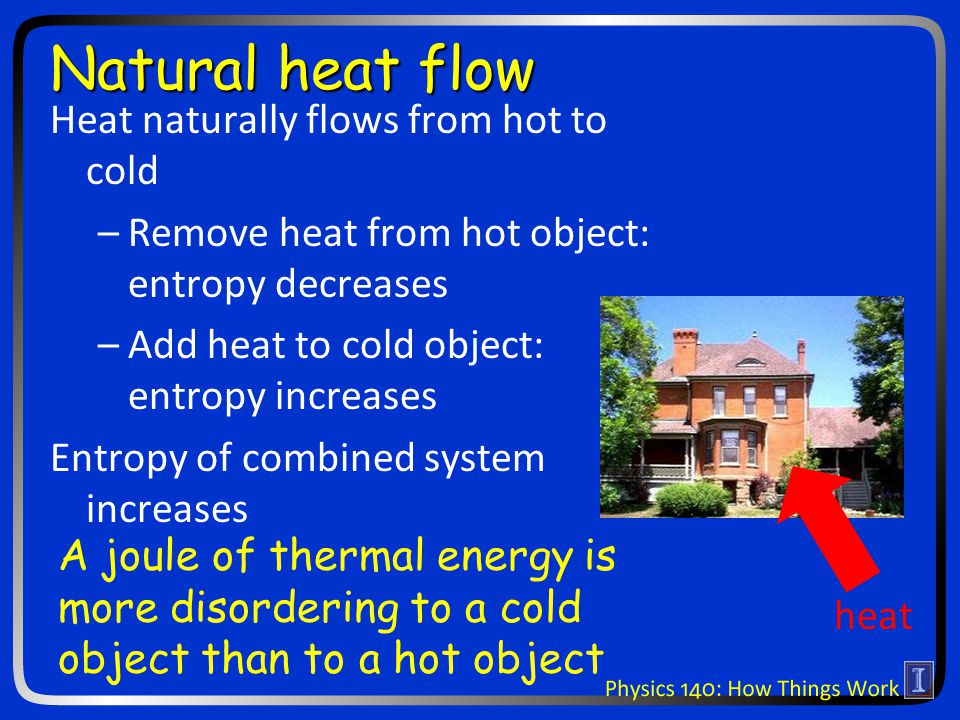 Natural heat flow

Heat naturally flows from hot to cold

– Remove heat from hot object: entropy decreases

– Add heat to cold object: entropy increases

Entropy of combined system increases

A joule of thermal energy is more disordering to a cold object than to a hot object

heat

Physics 140: How Things Work

I